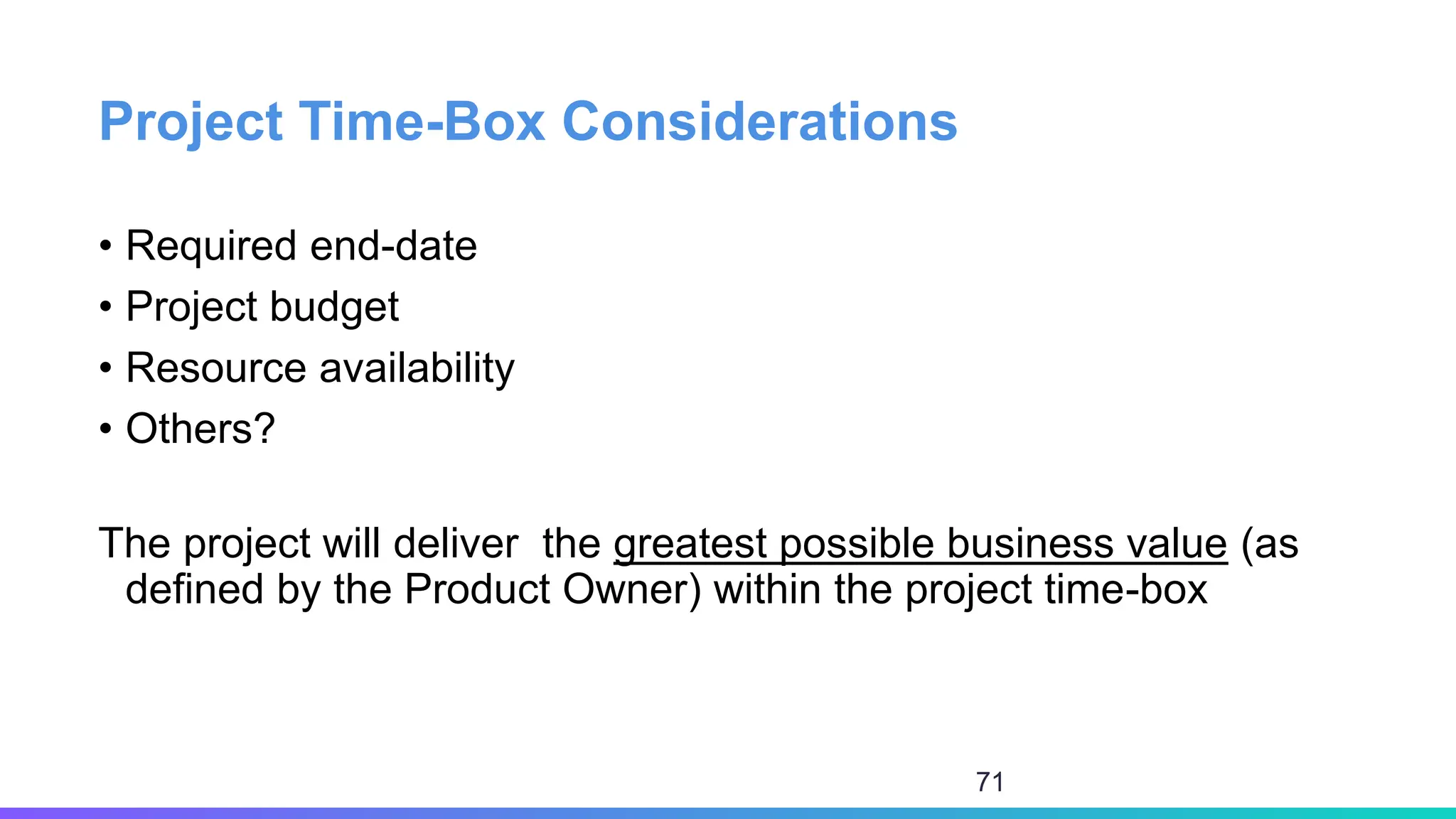 Project Time-Box Considerations

• Required end-date
• Project budget
• Resource availability
• Others?

The project will deliver the greatest possible business value (as defined by the Product Owner) within the project time-box

71